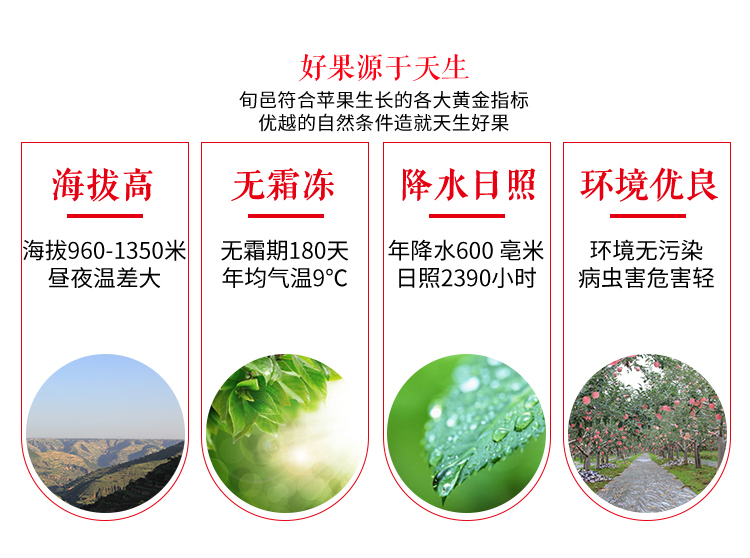 好果源于天生

旬邑符合苹果生长的各大黄金指标
优越的自然条件造就天生好果

海拔高

海拔960-1350米
昼夜温差大

无霜冻

无霜期180天
年均气温9°C

降水日照

年降水600 毫米
日照2390小时

环境优良

环境无污染
病虫害危害轻